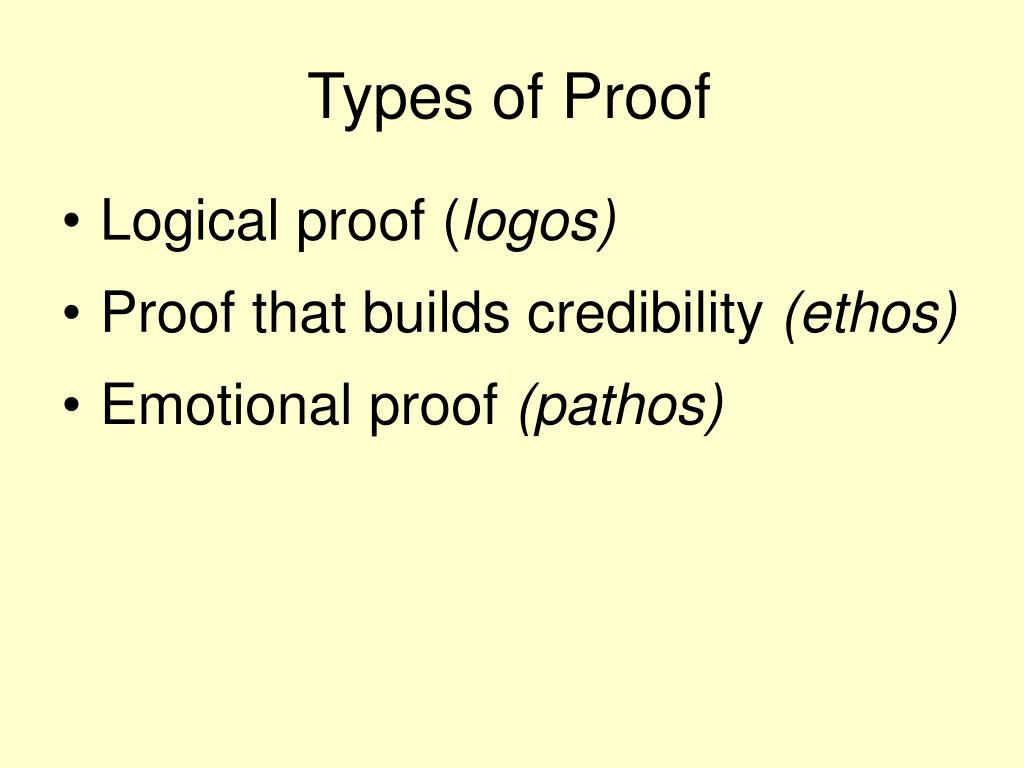 Types of Proof

• Logical proof (logos)
• Proof that builds credibility (ethos)
• Emotional proof (pathos)